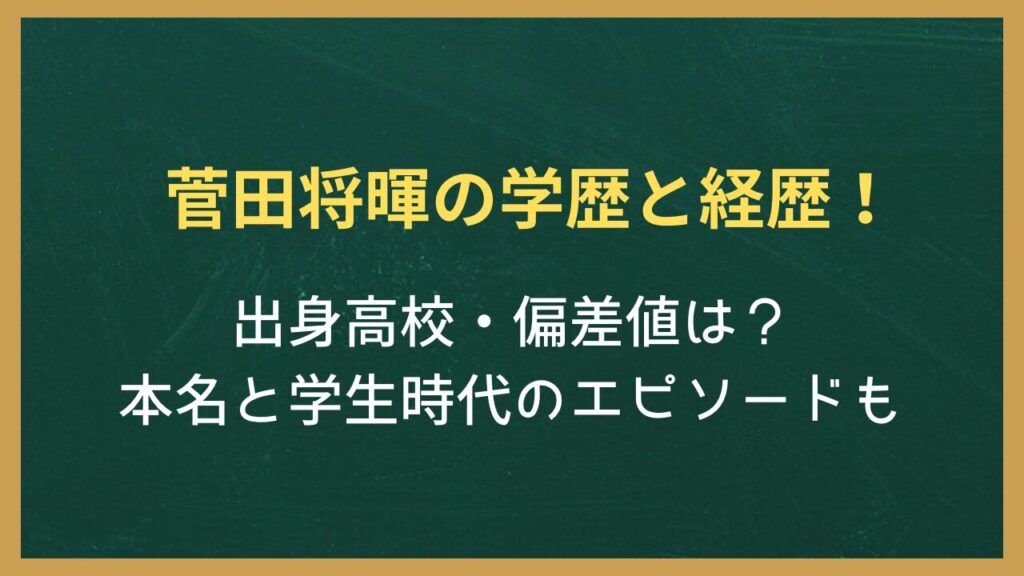 菅田将暉の学歴と経歴！

出身高校・偏差値は？
本名と学生時代のエピソードも